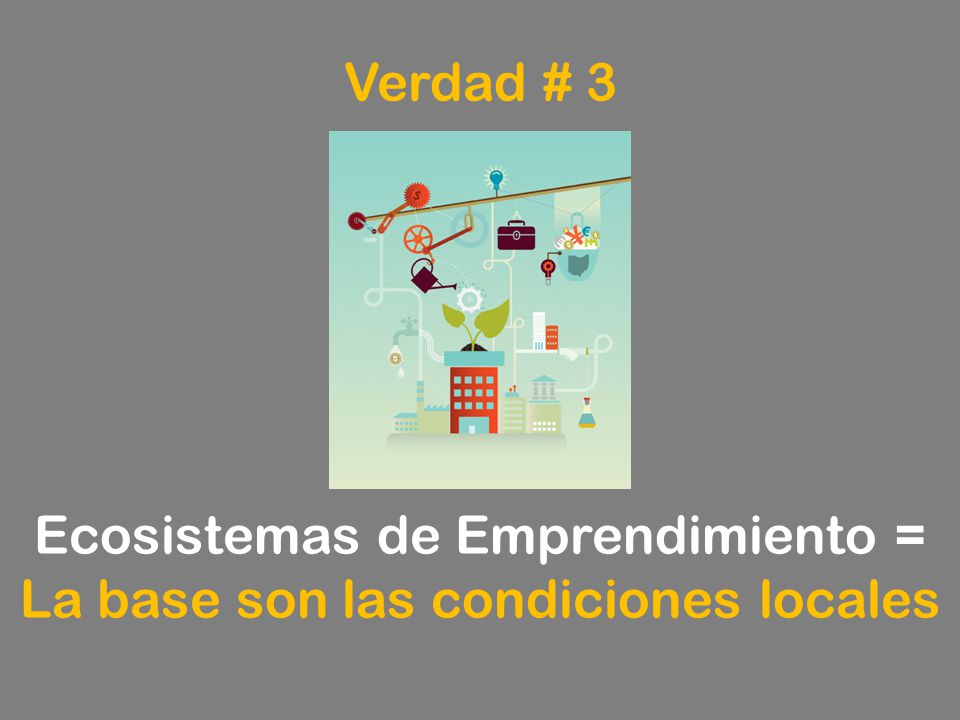 Verdad # 3

Ecosistemas de Emprendimiento =
La base son las condiciones locales